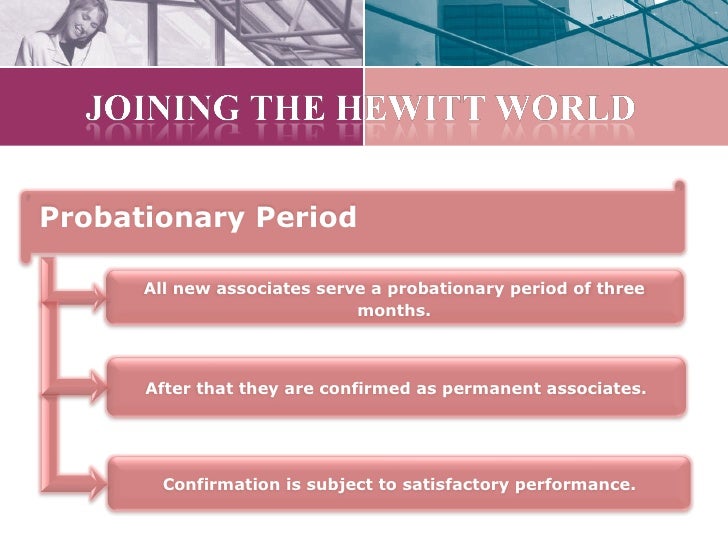 JOINING THE HEWITT WORLD

Probationary Period

All new associates serve a probationary period of three months.

After that they are confirmed as permanent associates.

Confirmation is subject to satisfactory performance.